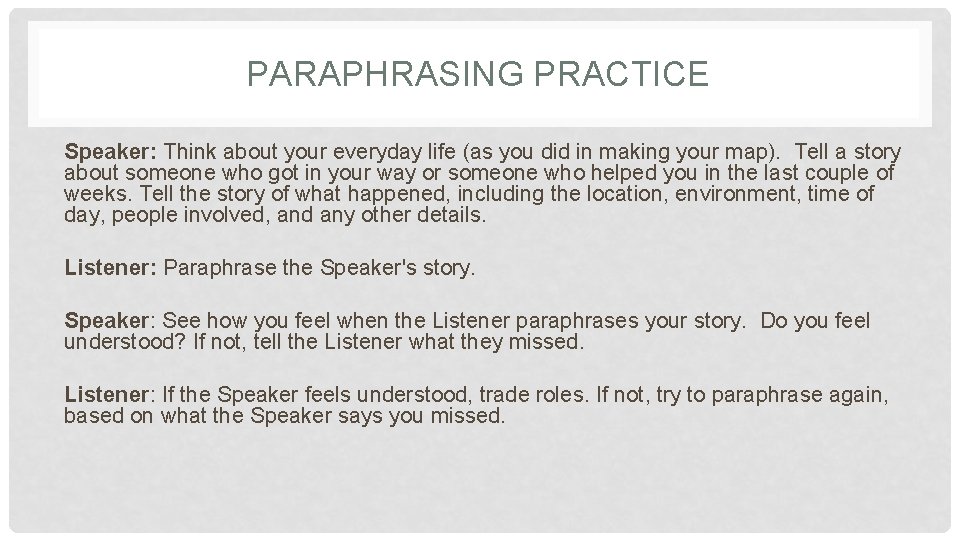 PARAPHRASING PRACTICE

Speaker: Think about your everyday life (as you did in making your map). Tell a story about someone who got in your way or someone who helped you in the last couple of weeks. Tell the story of what happened, including the location, environment, time of day, people involved, and any other details.

Listener: Paraphrase the Speaker's story.

Speaker: See how you feel when the Listener paraphrases your story. Do you feel understood? If not, tell the Listener what they missed.

Listener: If the Speaker feels understood, trade roles. If not, try to paraphrase again, based on what the Speaker says you missed.